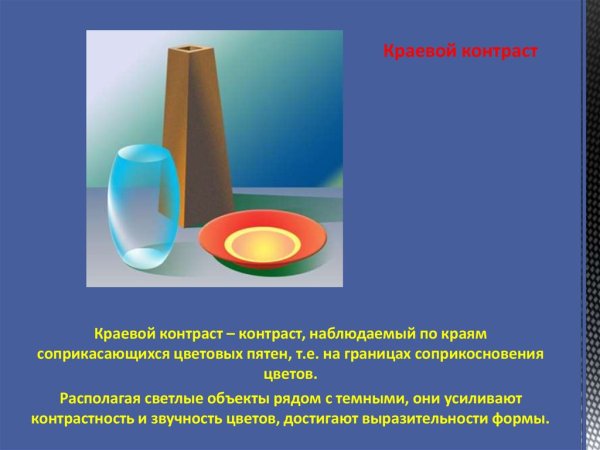 Краевой контраст

Краевой контраст – контраст, наблюдаемый по краям соприкасающихся цветовых пятен, т.е. на границах соприкосновения цветов.

Располагая светлые объекты рядом с темными, они усиливают контрастность и звучность цветов, достигают выразительности формы.